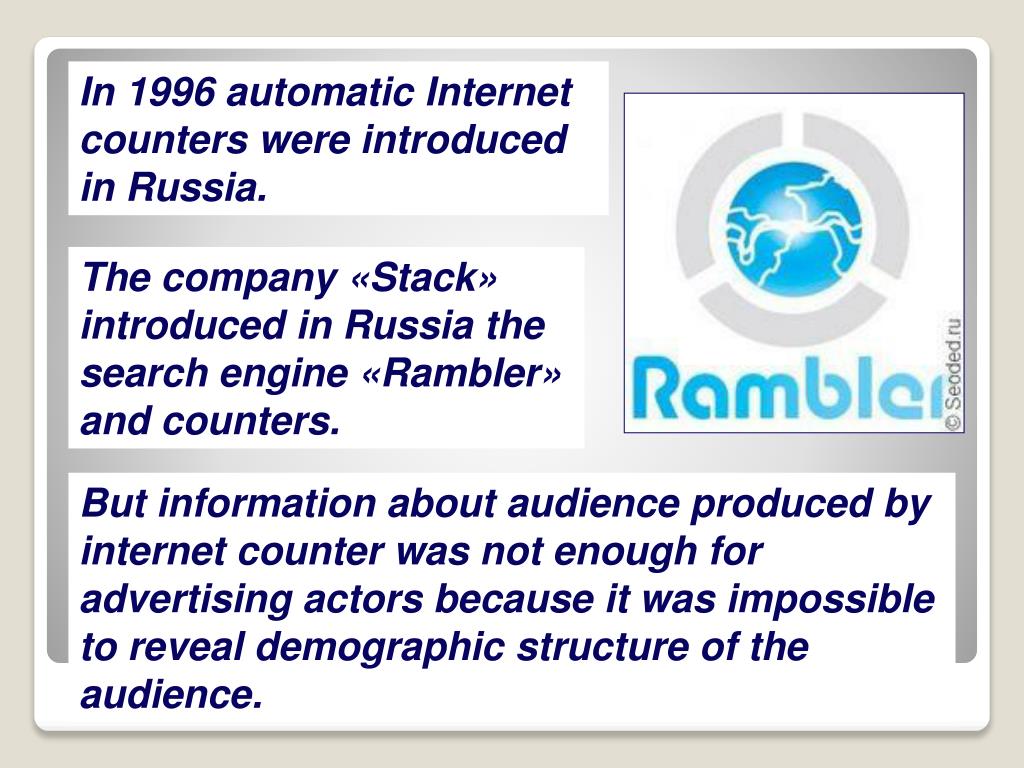 In 1996 automatic Internet counters were introduced in Russia.

The company «Stack» introduced in Russia the search engine «Rambler» and counters.

Rambler

© Seoded.ru

But information about audience produced by internet counter was not enough for advertising actors because it was impossible to reveal demographic structure of the audience.